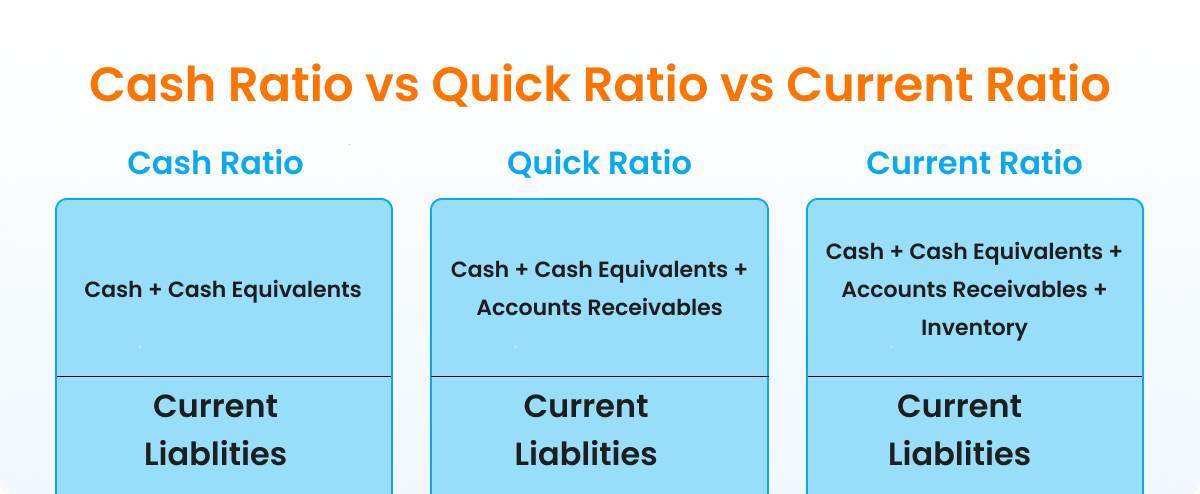 Cash Ratio vs Quick Ratio vs Current Ratio

Cash Ratio

Cash + Cash Equivalents

Current Liablities

Quick Ratio

Cash + Cash Equivalents + Accounts Receivables

Current Liablities

Current Ratio

Cash + Cash Equivalents + Accounts Receivables + Inventory

Current Liablities